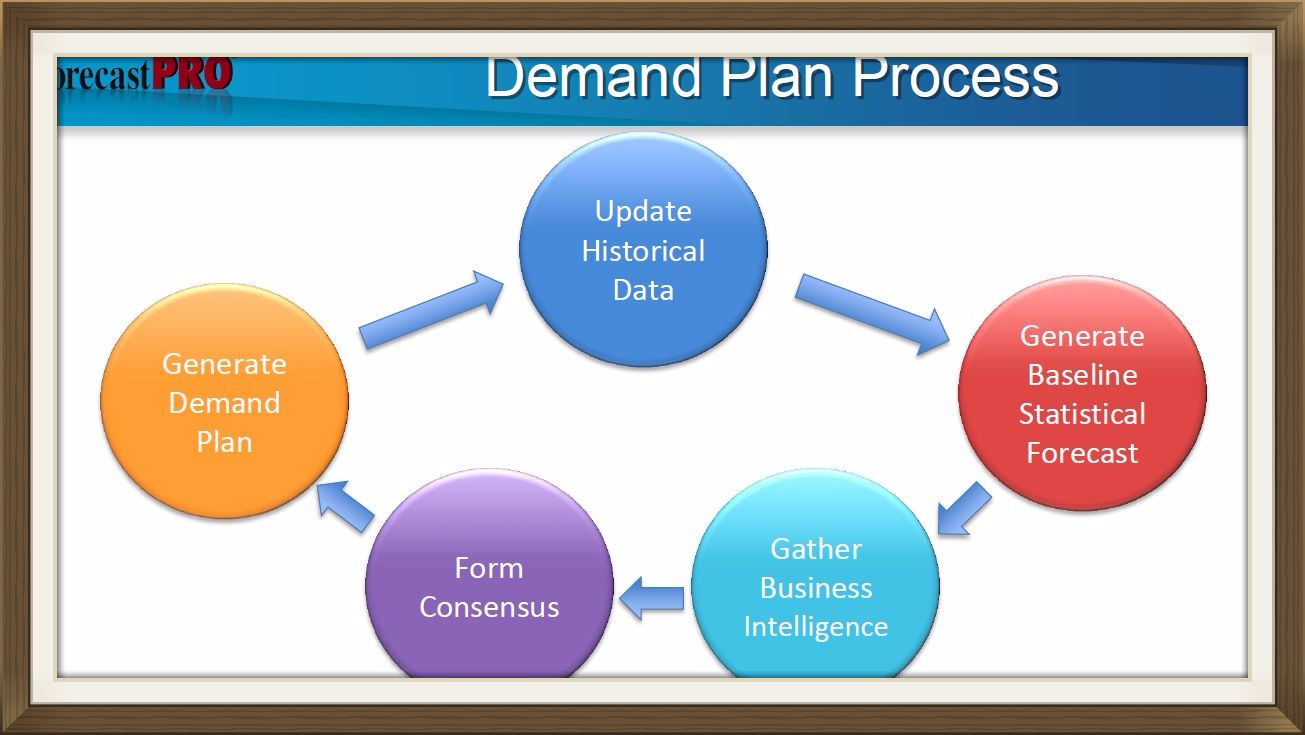 precastPRO

Demand Plan Process

Update Historical Data

Generate Baseline Statistical Forecast

Gather Business Intelligence

Form Consensus

Generate Demand Plan